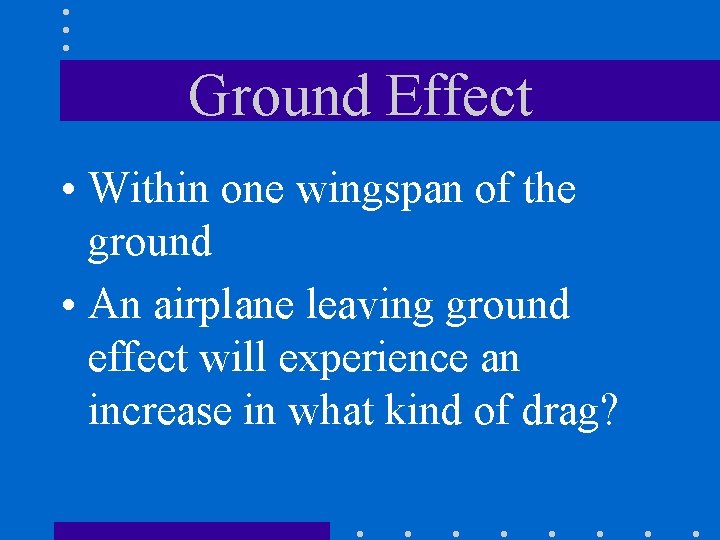 Ground Effect

• Within one wingspan of the ground

• An airplane leaving ground effect will experience an increase in what kind of drag?